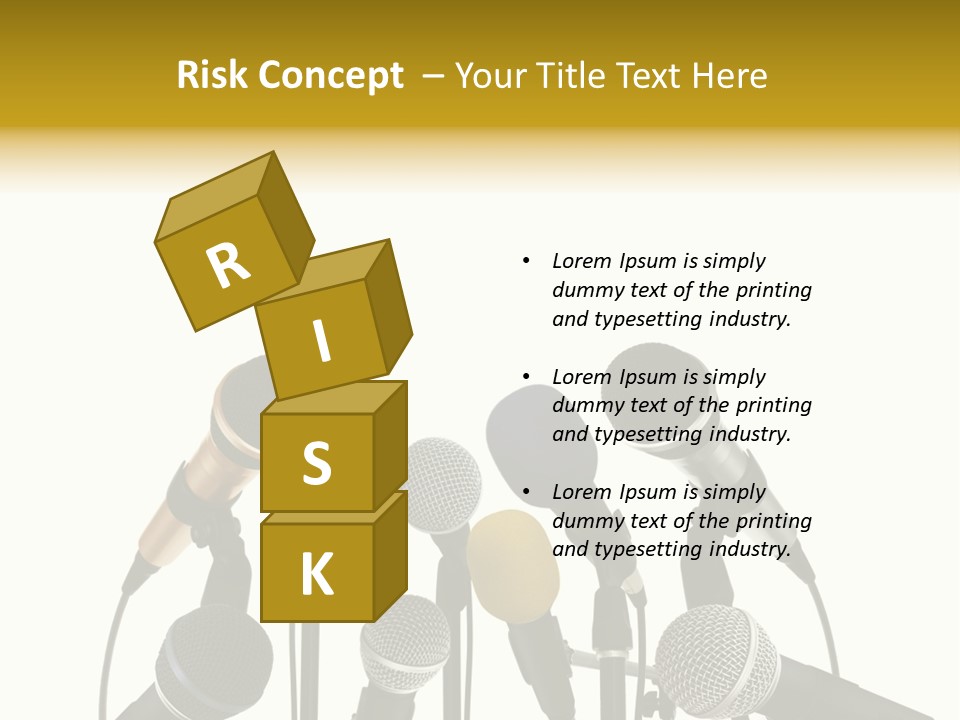 Risk Concept – Your Title Text Here

R
I
S
K

• Lorem Ipsum is simply dummy text of the printing and typesetting industry.

• Lorem Ipsum is simply dummy text of the printing and typesetting industry.

• Lorem Ipsum is simply dummy text of the printing and typesetting industry.